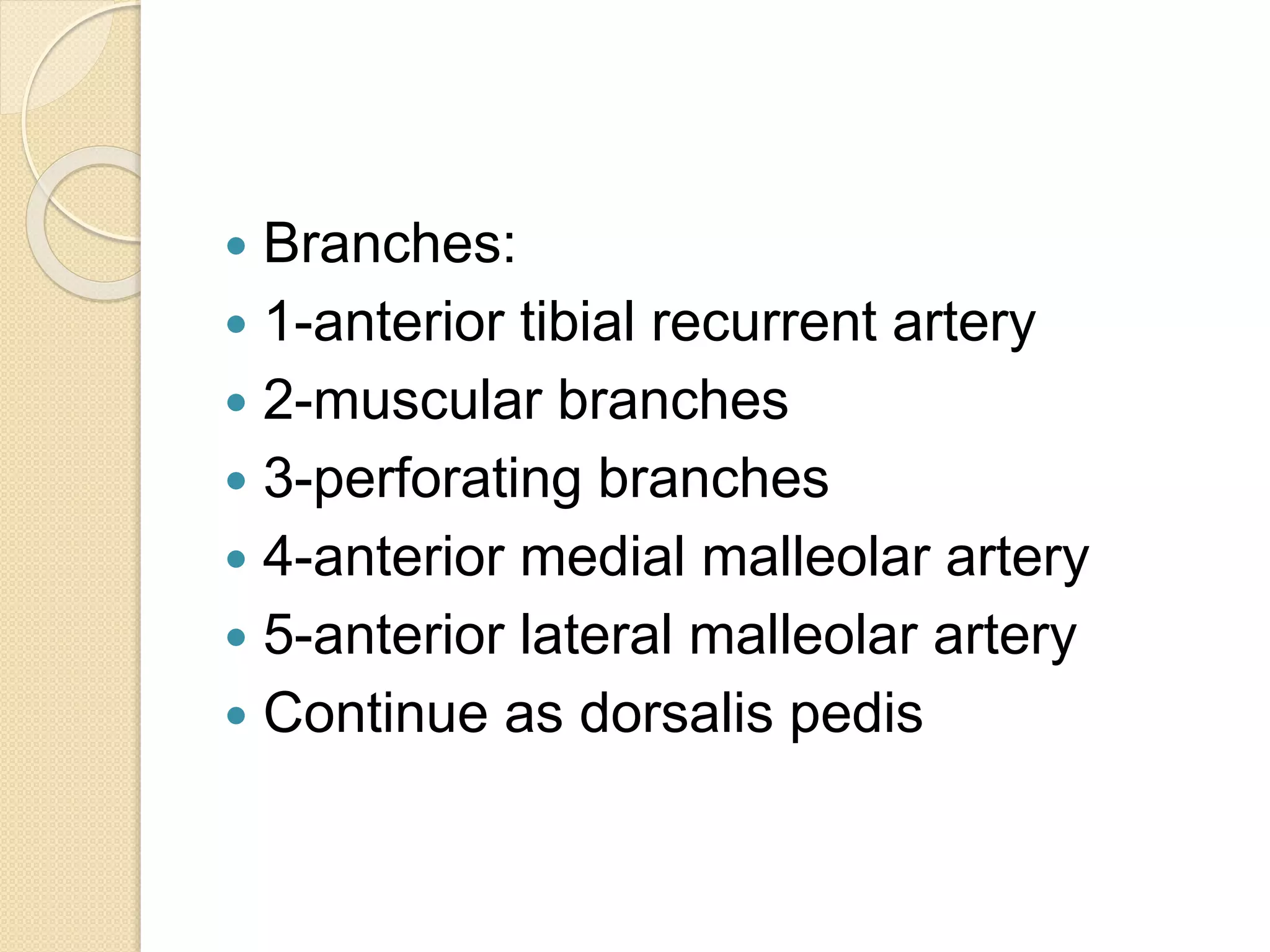 - Branches:
- 1-anterior tibial recurrent artery
- 2-muscular branches
- 3-perforating branches
- 4-anterior medial malleolar artery
- 5-anterior lateral malleolar artery
- Continue as dorsalis pedis